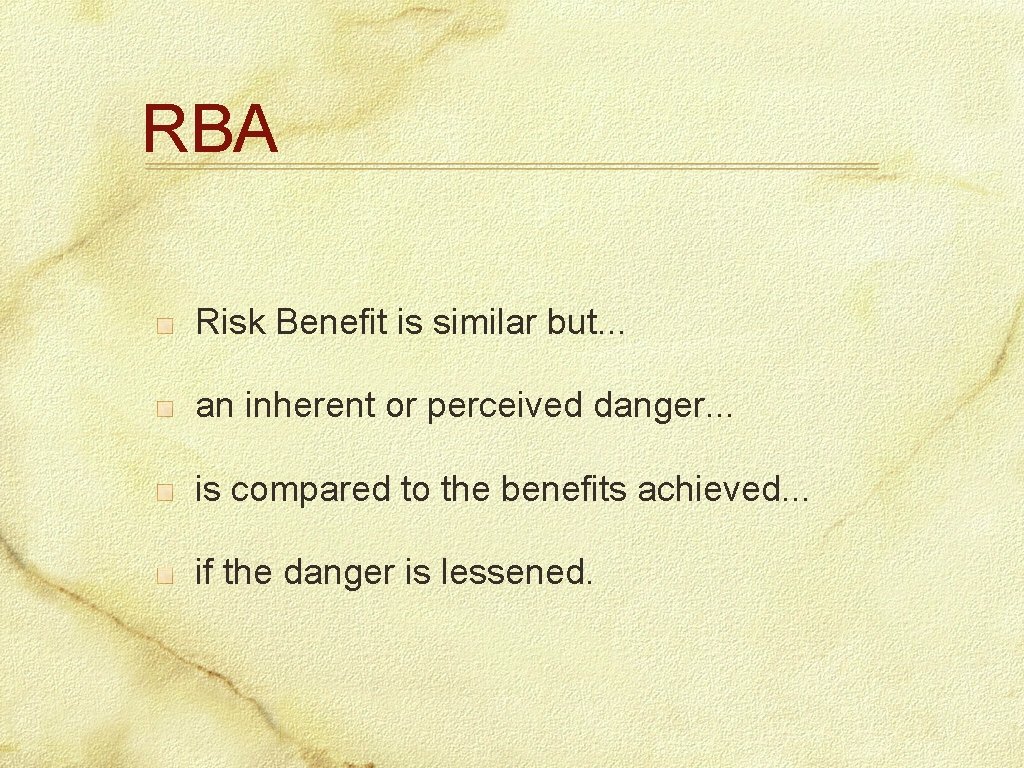 RBA

Risk Benefit is similar but...

an inherent or perceived danger...

is compared to the benefits achieved...

if the danger is lessened.